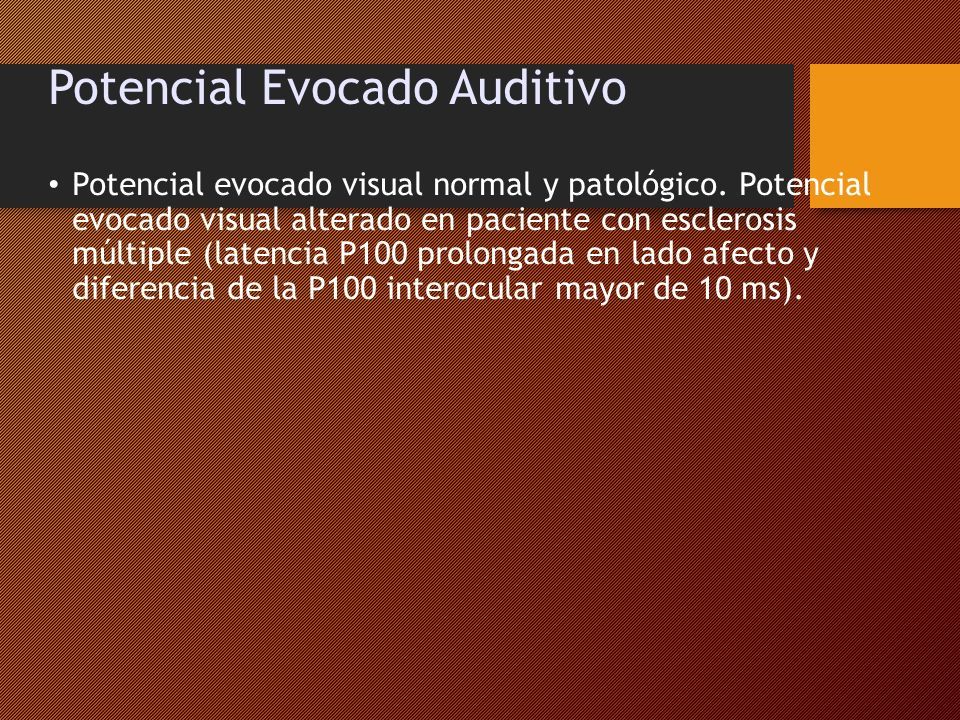 Potencial Evocado Auditivo

• Potencial evocado visual normal y patológico. Potencial evocado visual alterado en paciente con esclerosis múltiple (latencia P100 prolongada en lado afecto y diferencia de la P100 interocular mayor de 10 ms).